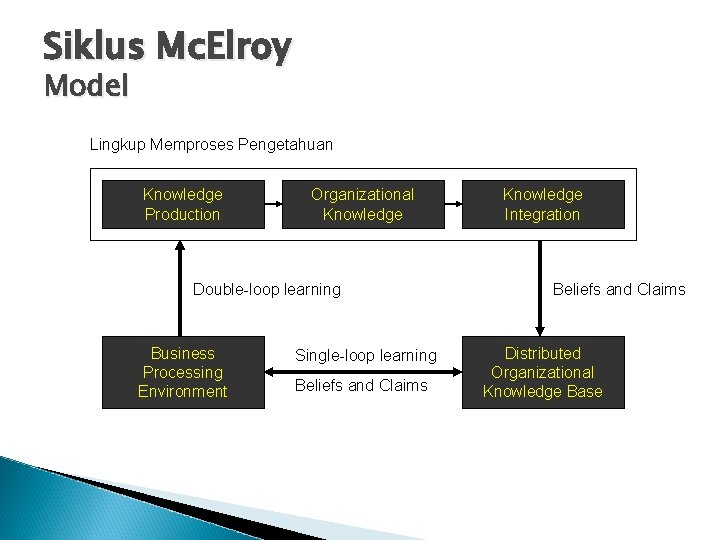 Siklus McElroy Model

Lingkup Memproses Pengetahuan

Knowledge Production

Organizational Knowledge

Knowledge Integration

Double-loop learning

Beliefs and Claims

Business Processing Environment

Single-loop learning

Beliefs and Claims

Distributed Organizational Knowledge Base